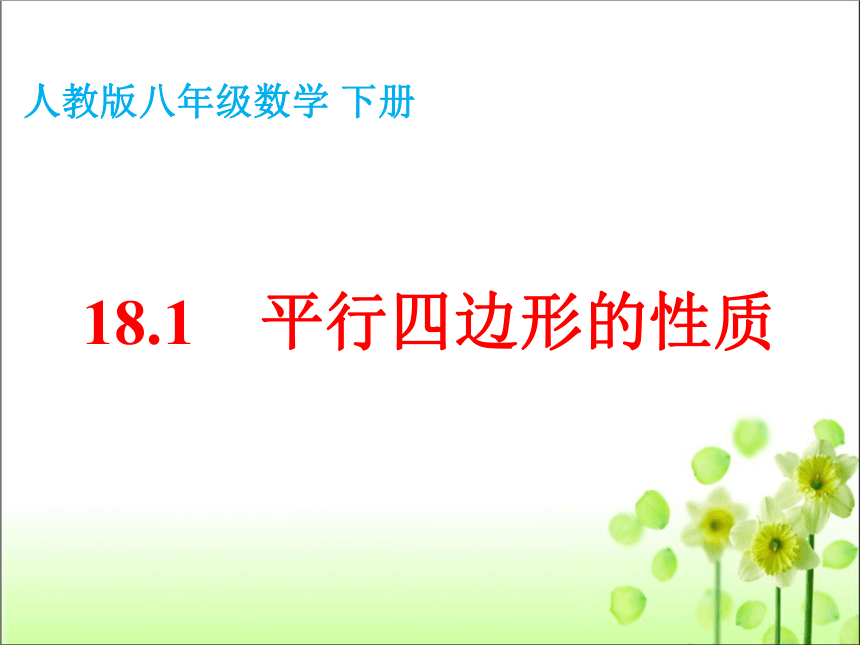 人教版八年级数学 下册

18.1 平行四边形的性质